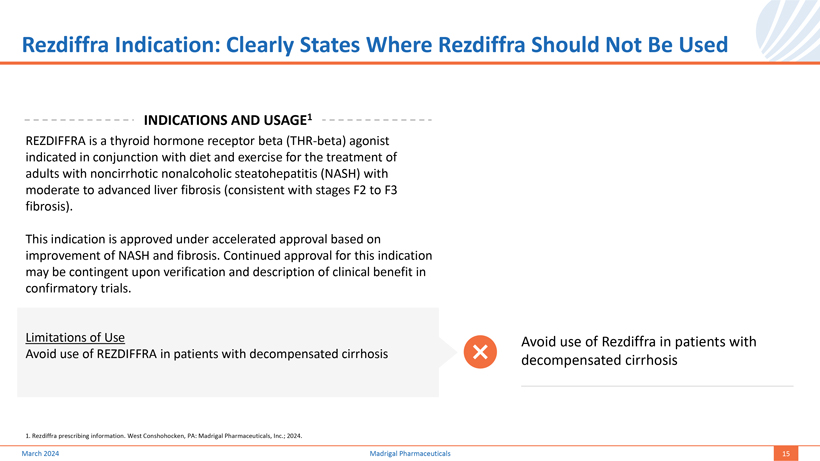 Rezdiffra Indication: Clearly States Where Rezdiffra Should Not Be Used

INDICATIONS AND USAGE$^1$

REZDIFFRA is a thyroid hormone receptor beta (THR-beta) agonist indicated in conjunction with diet and exercise for the treatment of adults with noncirrhotic nonalcoholic steatohepatitis (NASH) with moderate to advanced liver fibrosis (consistent with stages F2 to F3 fibrosis).

This indication is approved under accelerated approval based on improvement of NASH and fibrosis. Continued approval for this indication may be contingent upon verification and description of clinical benefit in confirmatory trials.

Limitations of Use
Avoid use of REZDIFFRA in patients with decompensated cirrhosis

Avoid use of Rezdiffra in patients with decompensated cirrhosis

1. Rezdiffra prescribing information. West Conshohocken, PA: Madrigal Pharmaceuticals, Inc.; 2024.

March 2024

Madrigal Pharmaceuticals

15